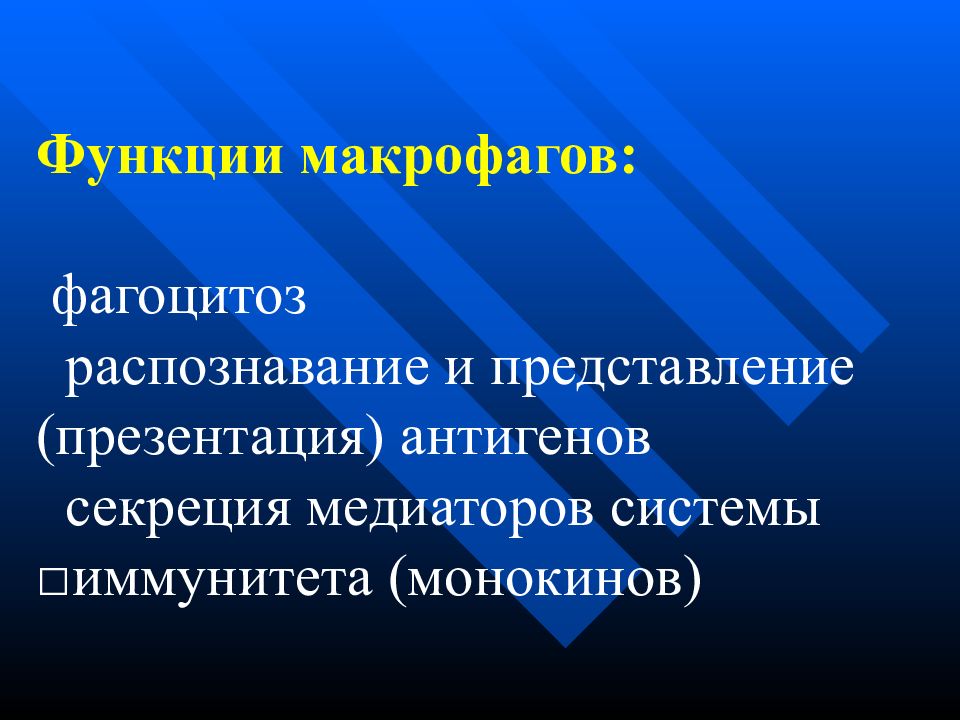 Функции макрофагов:

фагоцитоз
распознавание и представление (презентация) антигенов
секреция медиаторов системы
□иммунитета (монокинов)